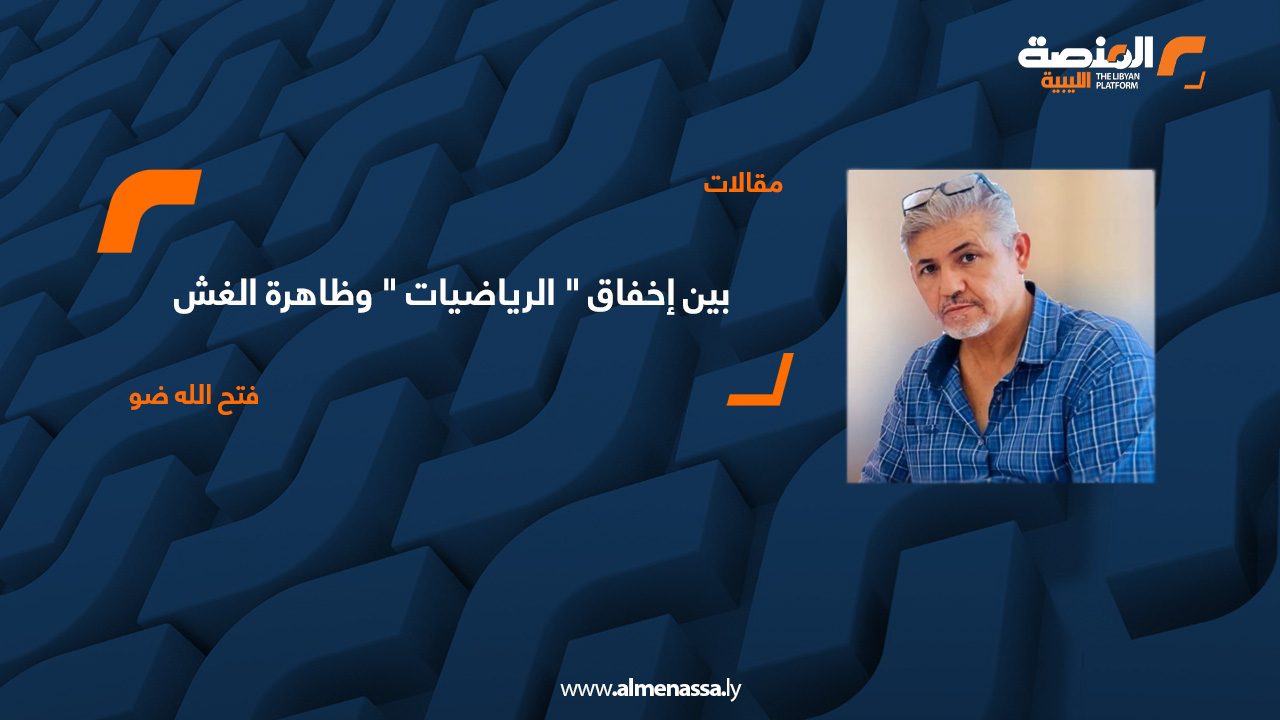 المنصة الليبية
THE LIBYAN PLATFORM

مقالات

بين إخفاق " الرياضيات " وظاهرة الغش

فتح الله ضو

www.almenassa.ly